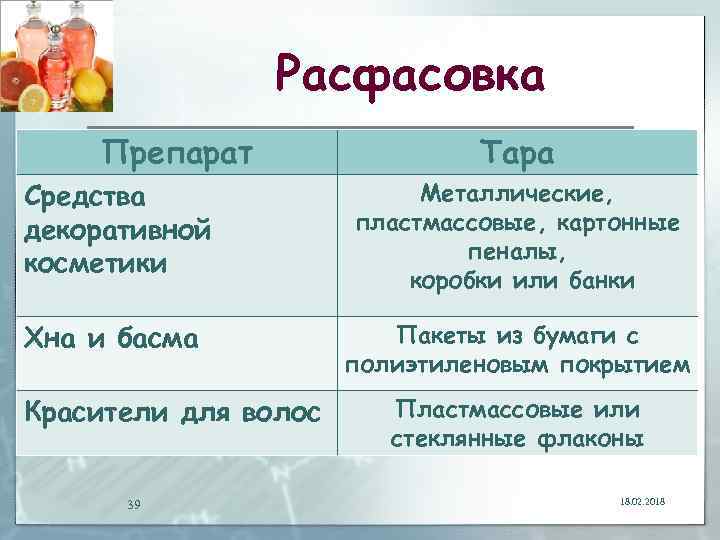 Расфасовка

| Препарат | Тара |
|---|---|
| Средства декоративной косметики | Металлические, пластмассовые, картонные пеналы, коробки или банки |
| Хна и басма | Пакеты из бумаги с полиэтиленовым покрытием |
| Красители для волос | Пластмассовые или стеклянные флаконы |

39

18.02.2018